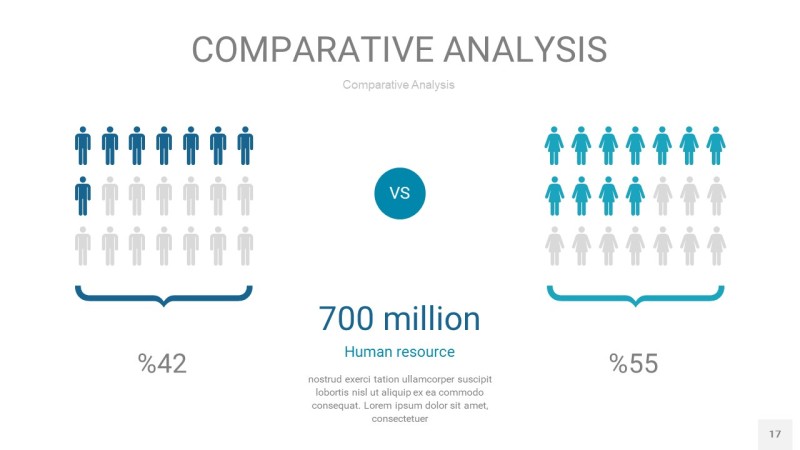 COMPARATIVE ANALYSIS

Comparative Analysis

VS

%42

700 million

Human resource

nostrud exerci tation ullamcorper suscipit lobortis nisl ut aliquip ex ea commodo consequat. Lorem ipsum dolor sit amet, consectetuer

%55

17